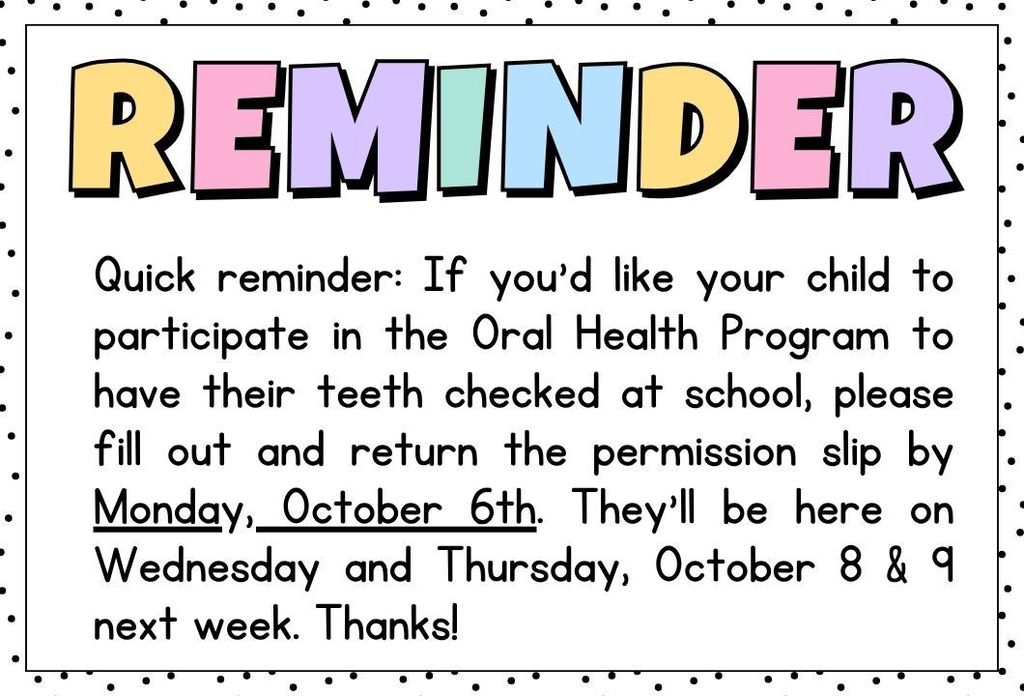 REMINDER

Quick reminder: If you'd like your child to participate in the Oral Health Program to have their teeth checked at school, please fill out and return the permission slip by Monday, October 6th. They'll be here on Wednesday and Thursday, October 8 & 9 next week. Thanks!